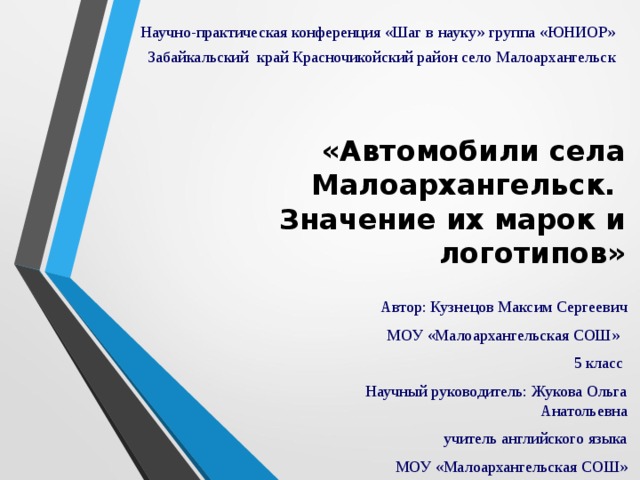 Научно-практическая конференция «Шаг в науку» группа «ЮНИОР»

Забайкальский край Красночикойский район село Малоархангельск

«Автомобили села Малоархангельск. Значение их марок и логотипов»

Автор: Кузнецов Максим Сергеевич

МОУ «Малоархангельская СОШ»

5 класс

Научный руководитель: Жукова Ольга Анатольевна

учитель английского языка

МОУ «Малоархангельская СОШ»